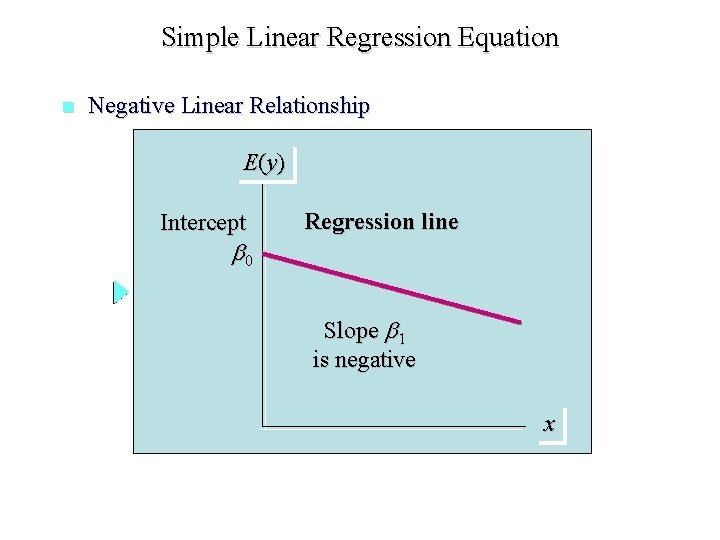 Simple Linear Regression Equation

Negative Linear Relationship

$E(y)$

Intercept $\beta_0$

Regression line

Slope $\beta_1$ is negative

$x$